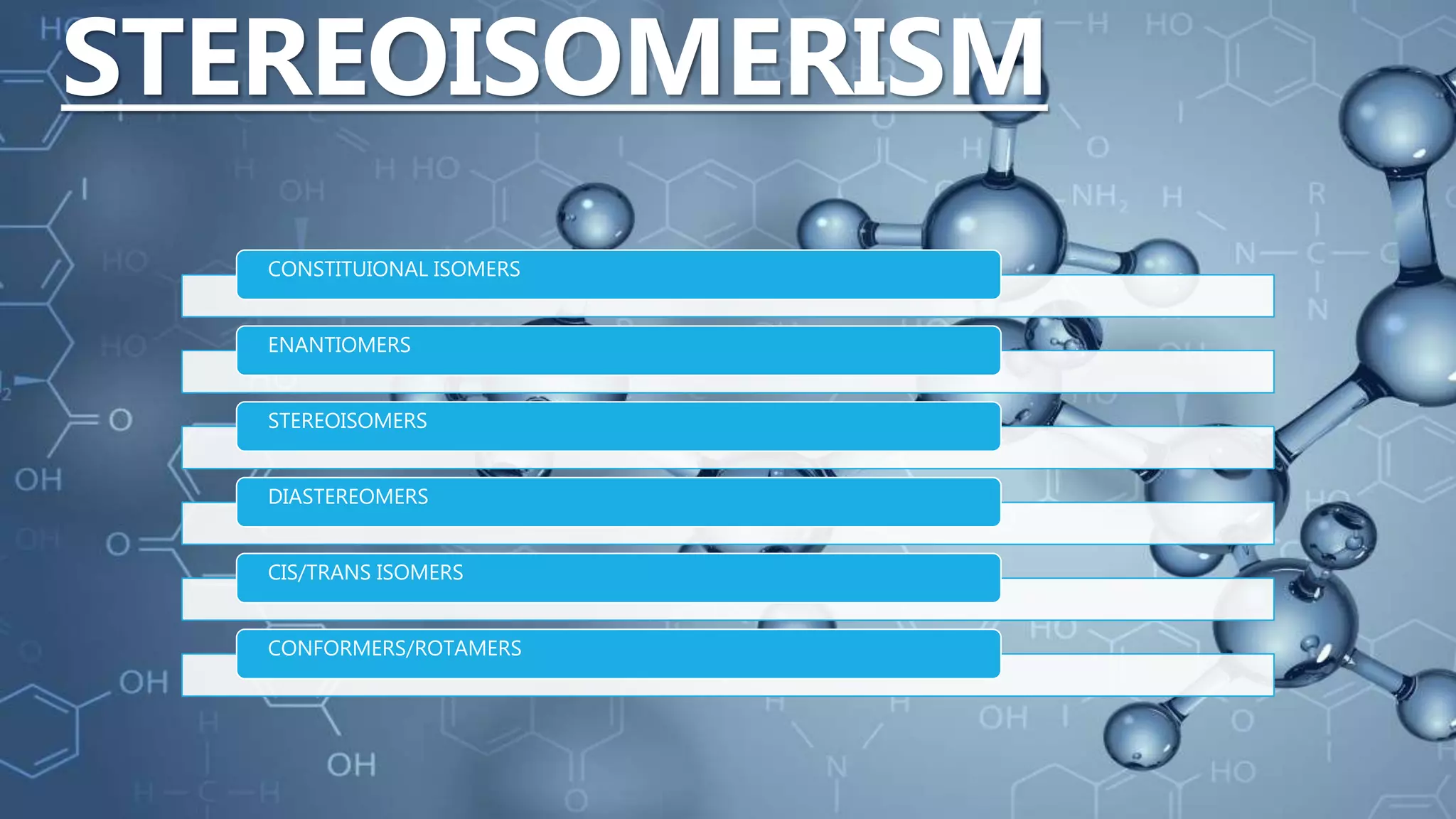 STEREOISOMERISM

CONSTITUIONAL ISOMERS

ENANTIOMERS

STEREOISOMERS

DIASTEREOMERS

CIS/TRANS ISOMERS

CONFORMERS/ROTAMERS